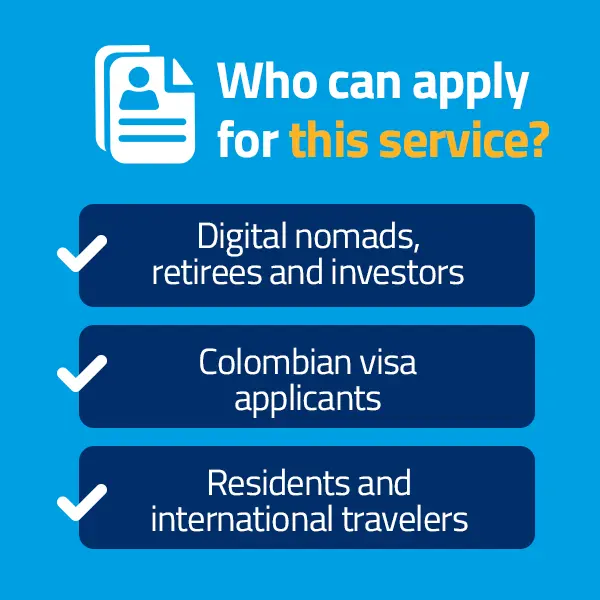 Who can apply for this service?

Digital nomads, retirees and investors

Colombian visa applicants

Residents and international travelers